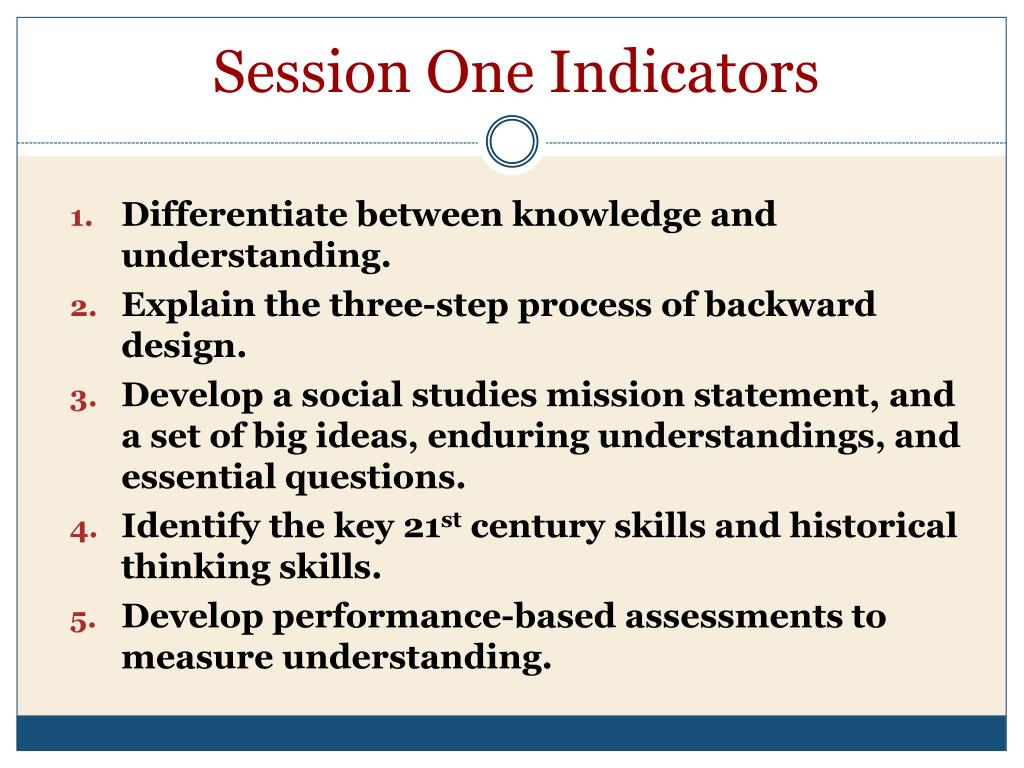 Session One Indicators

1. Differentiate between knowledge and understanding.
2. Explain the three-step process of backward design.
3. Develop a social studies mission statement, and a set of big ideas, enduring understandings, and essential questions.
4. Identify the key 21$^{st}$ century skills and historical thinking skills.
5. Develop performance-based assessments to measure understanding.